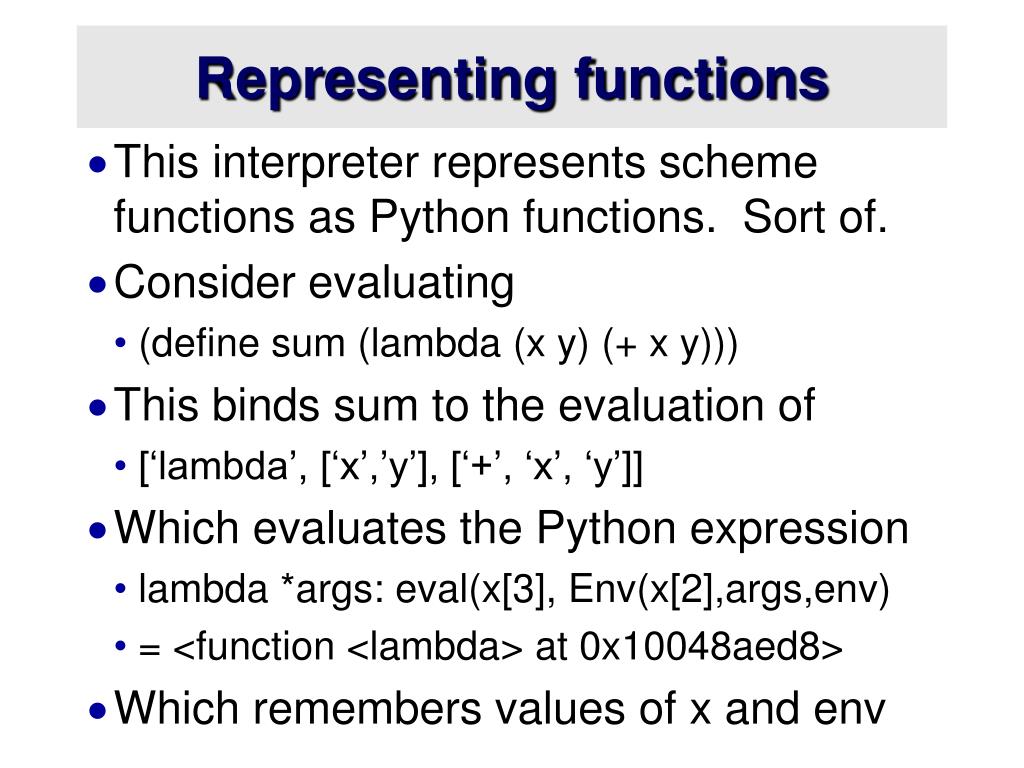 Representing functions

• This interpreter represents scheme functions as Python functions. Sort of.

• Consider evaluating

• (define sum (lambda (x y) (+ x y)))

• This binds sum to the evaluation of

• [‘lambda’, [‘x’,’y’], [‘+’, ‘x’, ‘y’]]

• Which evaluates the Python expression

• lambda *args: eval(x[3], Env(x[2],args,env)

• = <function <lambda> at 0x10048aed8>

• Which remembers values of x and env